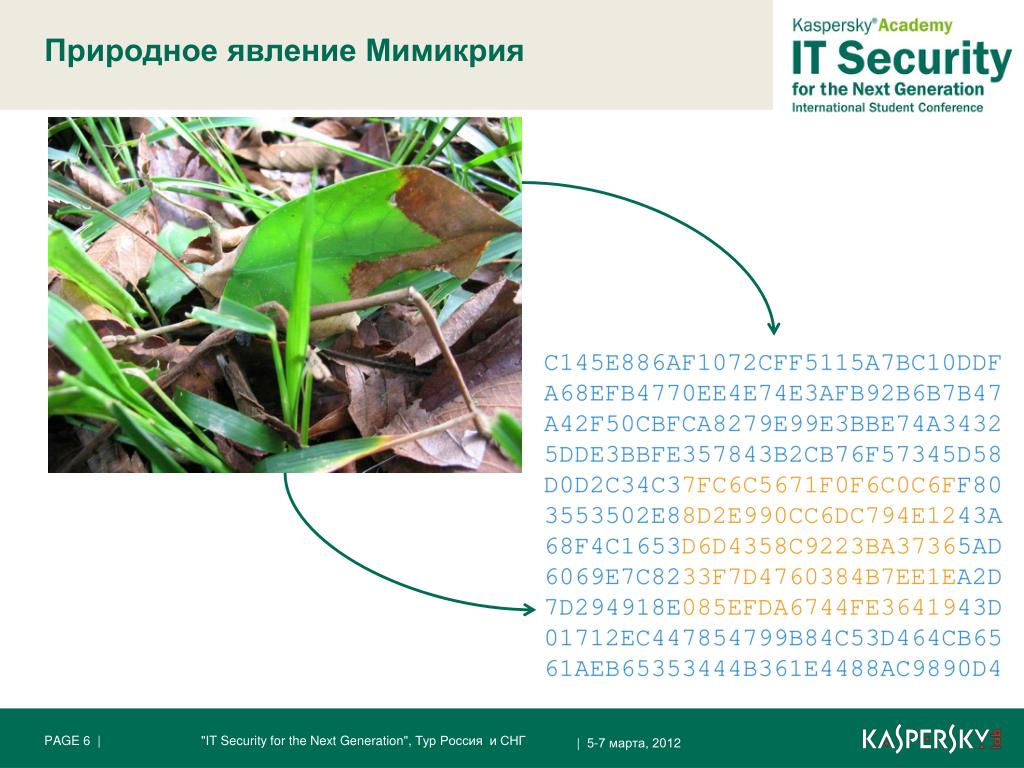 Природное явление Мимикрия

Kaspersky® Academy
IT Security
for the Next Generation
International Student Conference

C145E886AF1072CFF5115A7BC10DDF
A68EFB4770EE4E74E3AFB92B6B7B47
A42F50CBFCA8279E99E3BBE74A3432
5DDE3BBFE357843B2CB76F57345D58
D0D2C34C37FC6C5671F0F6C0C6FF80
3553502E88D2E990CC6DC794E1243A
68F4C1653D6D4358C9223BA37365AD
6069E7C8233F7D4760384B7EE1EA2D
7D294918E085EFDA6744FE3641943D
01712EC447854799B84C53D464CB65
61AEB65353444B361E4488AC9890D4

PAGE 6 | "IT Security for the Next Generation", Тур Россия и СНГ | 5-7 марта, 2012

KASPERSKY lab